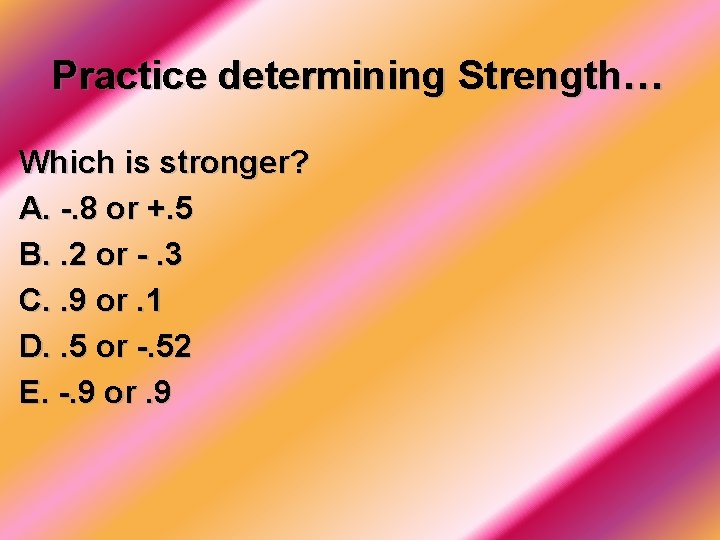 Practice determining Strength…

Which is stronger?
A. -.8 or +.5
B. .2 or - .3
C. .9 or .1
D. .5 or -.52
E. -.9 or .9